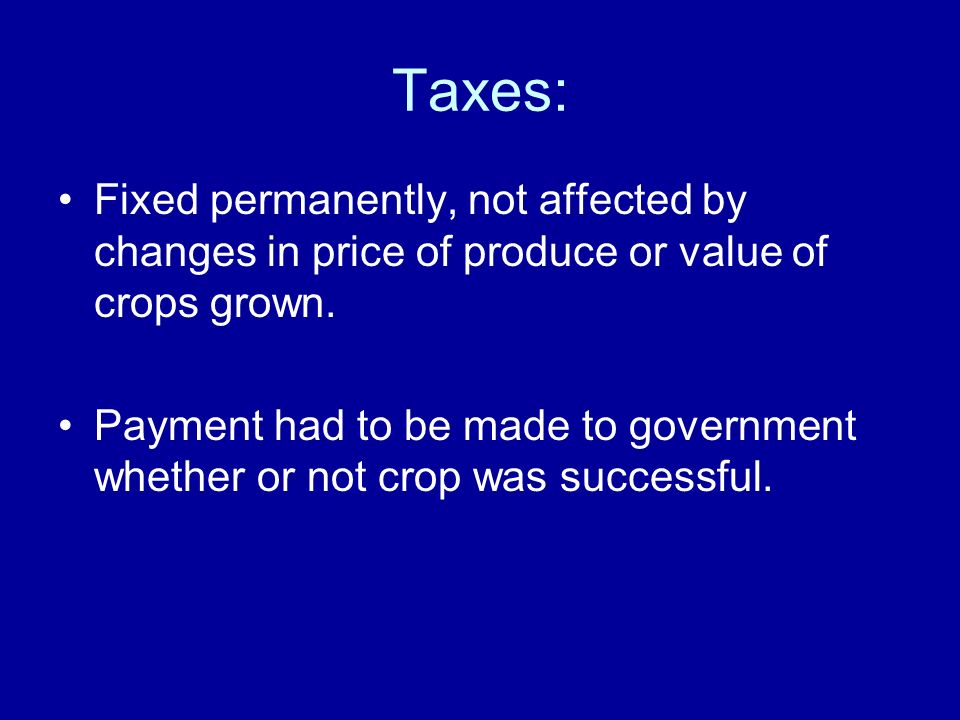 Taxes:

• Fixed permanently, not affected by changes in price of produce or value of crops grown.

• Payment had to be made to government whether or not crop was successful.